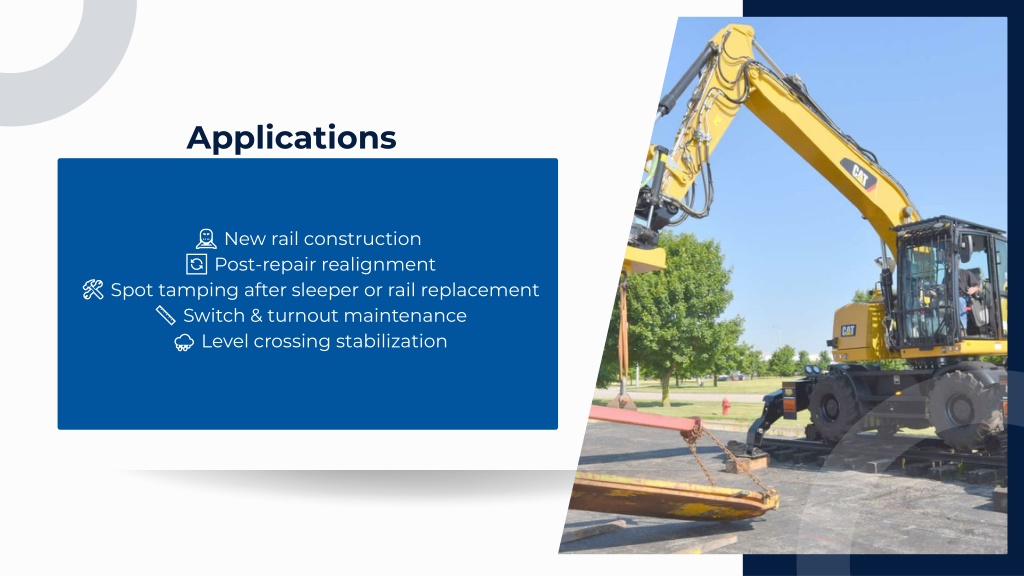 Applications

New rail construction
Post-repair realignment
Spot tamping after sleeper or rail replacement
Switch & turnout maintenance
Level crossing stabilization

CAT
CAT